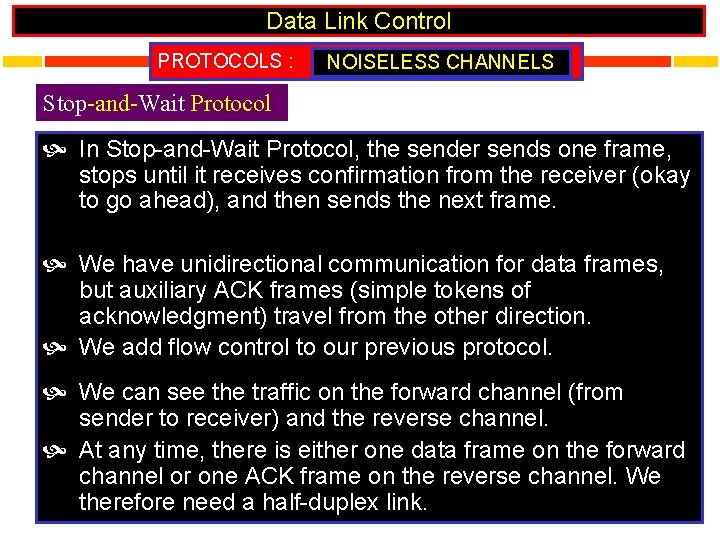 Data Link Control

PROTOCOLS : NOISELESS CHANNELS

Stop-and-Wait Protocol

In Stop-and-Wait Protocol, the sender sends one frame, stops until it receives confirmation from the receiver (okay to go ahead), and then sends the next frame.

We have unidirectional communication for data frames, but auxiliary ACK frames (simple tokens of acknowledgment) travel from the other direction.

We add flow control to our previous protocol.

We can see the traffic on the forward channel (from sender to receiver) and the reverse channel.

At any time, there is either one data frame on the forward channel or one ACK frame on the reverse channel. We therefore need a half-duplex link.